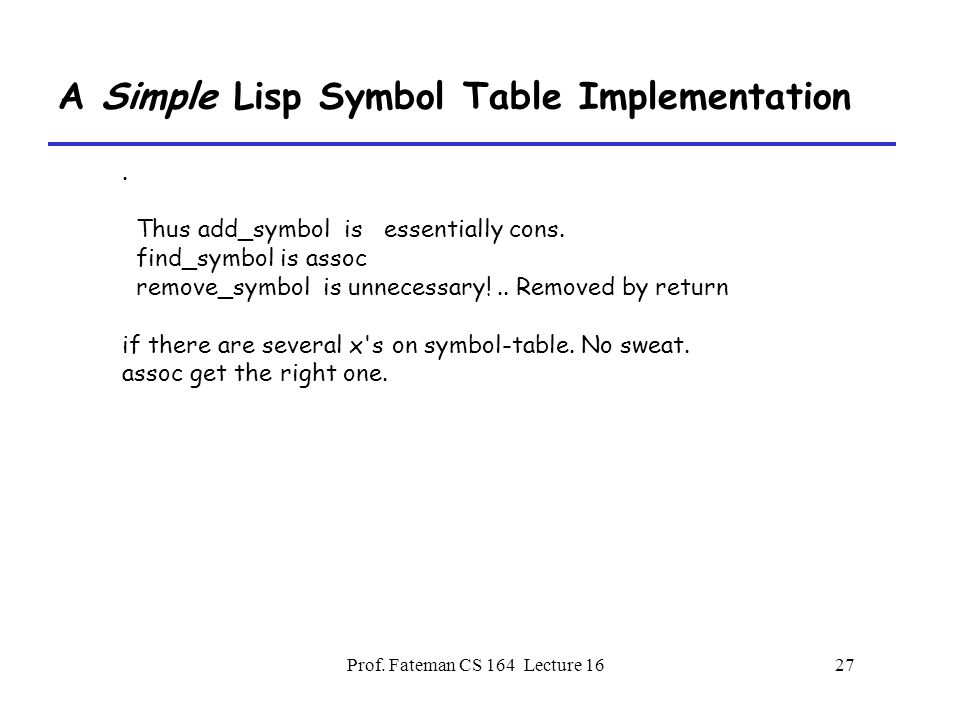 A Simple Lisp Symbol Table Implementation

.

Thus add_symbol is essentially cons.
find_symbol is assoc
remove_symbol is unnecessary! .. Removed by return

if there are several x's on symbol-table. No sweat.
assoc get the right one.

Prof. Fateman CS 164 Lecture 16

27